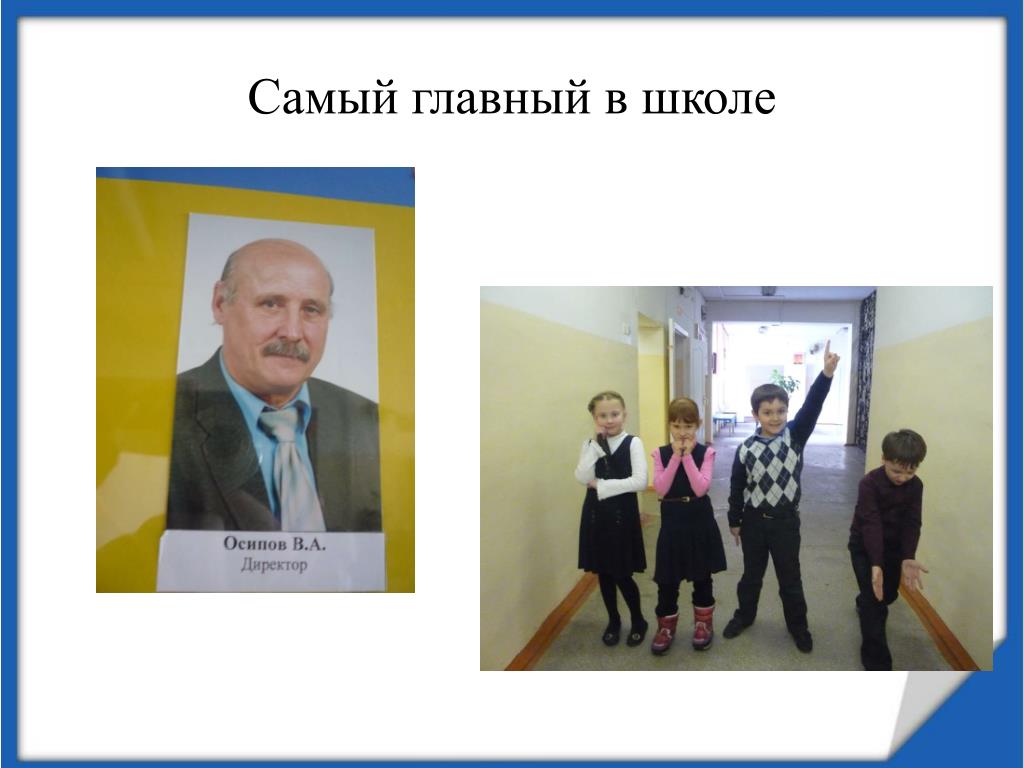 Самый главный в школе

Осипов В.А.
Директор